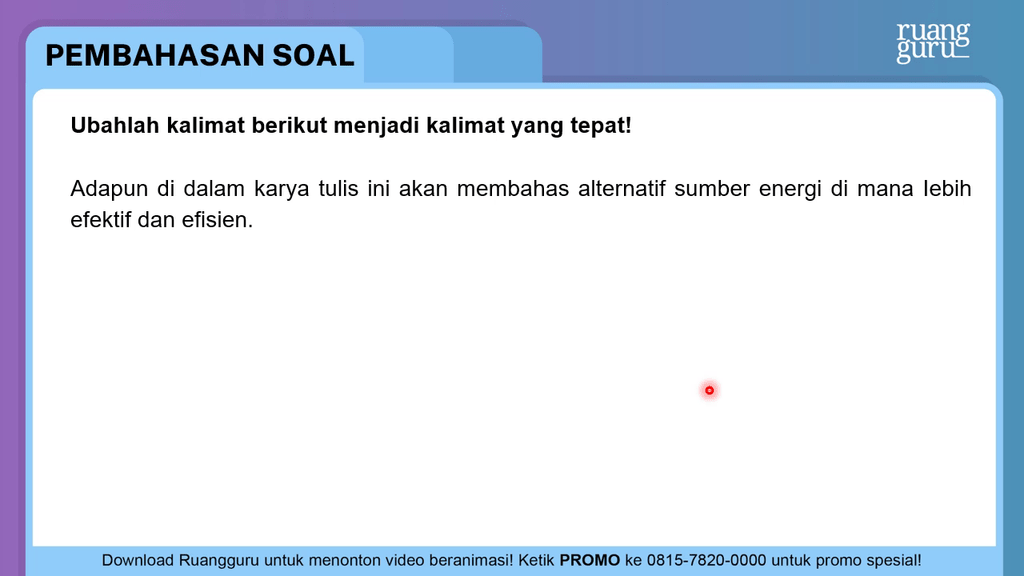 PEMBAHASAN SOAL

ruang guru

Ubahlah kalimat berikut menjadi kalimat yang tepat!

Adapun di dalam karya tulis ini akan membahas alternatif sumber energi di mana lebih efektif dan efisien.

Download Ruangguru untuk menonton video beranimasi! Ketik PROMO ke 0815-7820-0000 untuk promo spesial!